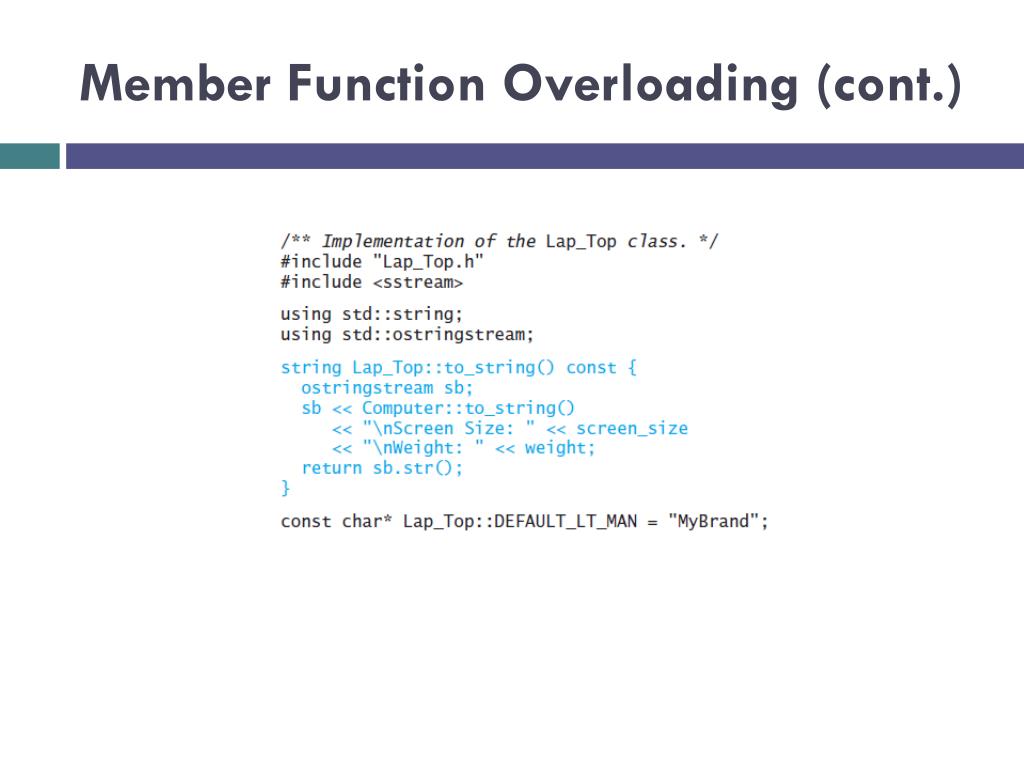 Member Function Overloading (cont.)

/** Implementation of the Lap_Top class. */
#include "Lap_Top.h"
#include <sstream>

using std::string;
using std::ostringstream;

string Lap_Top::to_string() const {
  ostringstream sb;
  sb << Computer::to_string()
     << "\nScreen Size: " << screen_size
     << "\nWeight: " << weight;
  return sb.str();
}

const char* Lap_Top::DEFAULT_LT_MAN = "MyBrand";